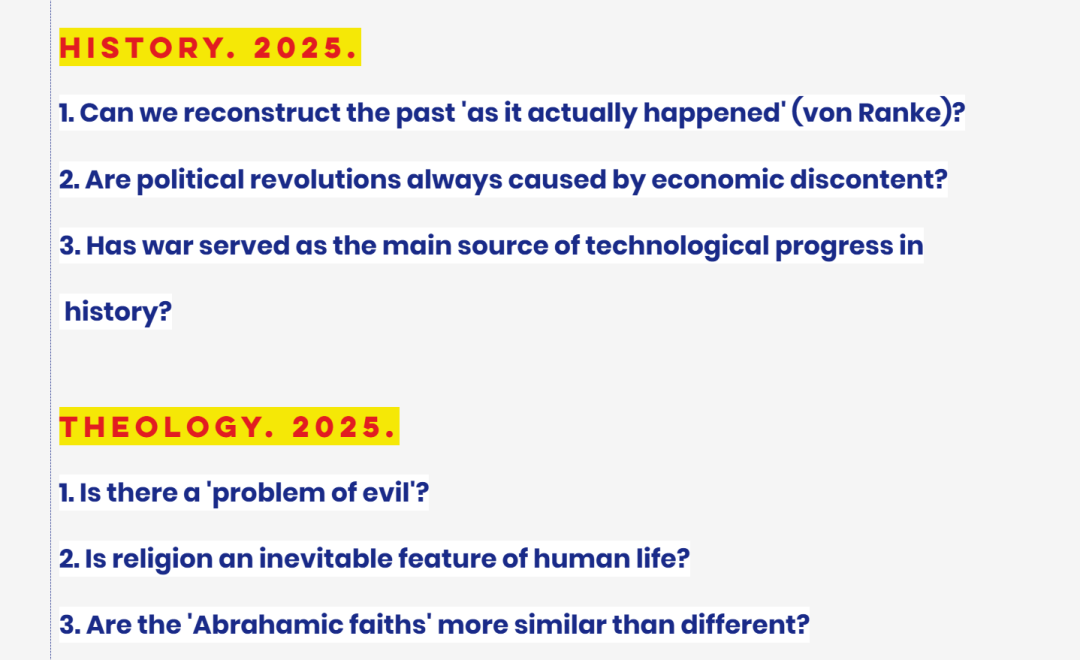 HISTORY. 2025.

1. Can we reconstruct the past 'as it actually happened' (von Ranke)?

2. Are political revolutions always caused by economic discontent?

3. Has war served as the main source of technological progress in history?

THEOLOGY. 2025.

1. Is there a 'problem of evil'?

2. Is religion an inevitable feature of human life?

3. Are the 'Abrahamic faiths' more similar than different?